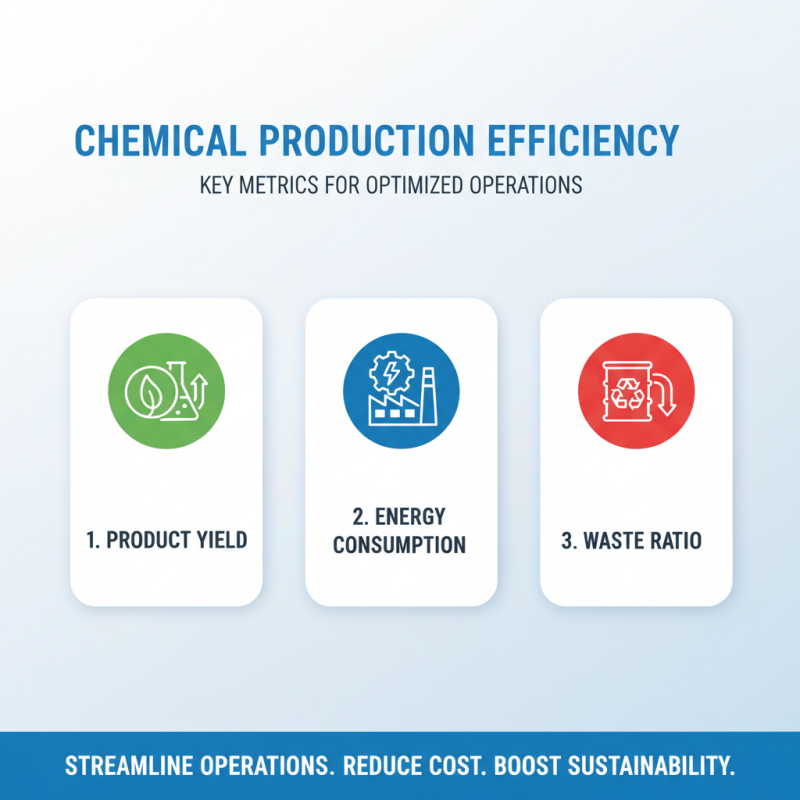 CHEMICAL PRODUCTION EFFICIENCY

KEY METRICS FOR OPTIMIZED OPERATIONS

1. PRODUCT YIELD

2. ENERGY CONSUMPTION

3. WASTE RATIO

STREAMLINE OPERATIONS. REDUCE COST. BOOST SUSTAINABILITY.